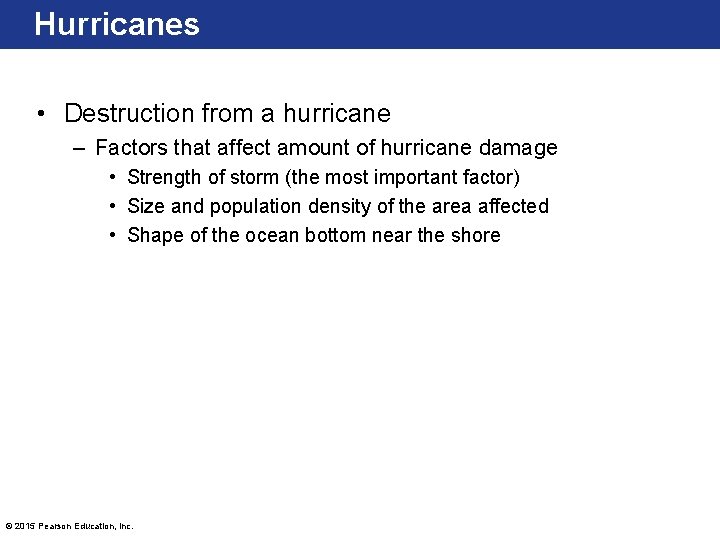 Hurricanes

• Destruction from a hurricane
– Factors that affect amount of hurricane damage
• Strength of storm (the most important factor)
• Size and population density of the area affected
• Shape of the ocean bottom near the shore

© 2015 Pearson Education, Inc.